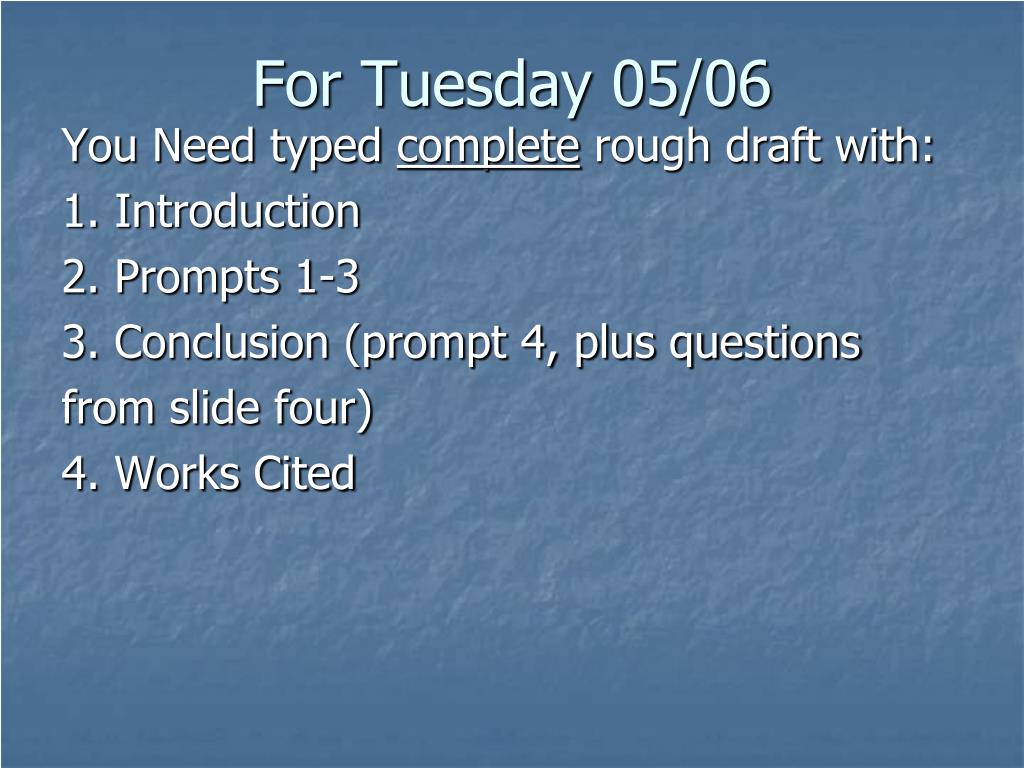 For Tuesday 05/06

You Need typed complete rough draft with:

1. Introduction

2. Prompts 1-3

3. Conclusion (prompt 4, plus questions from slide four)

4. Works Cited